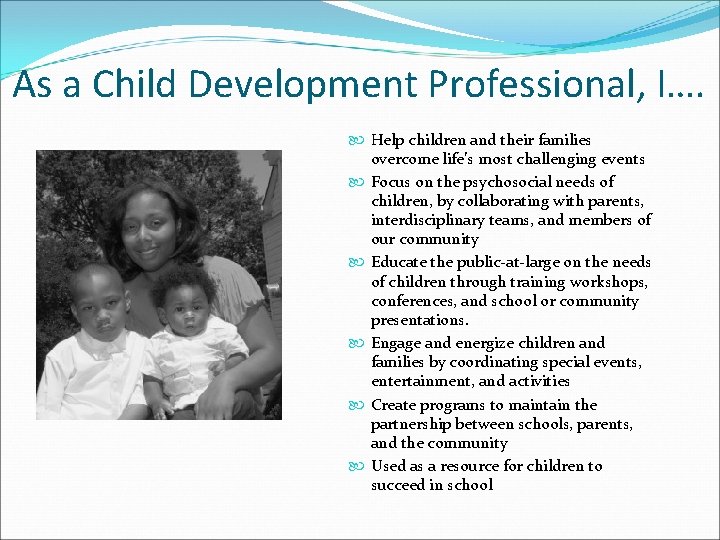 As a Child Development Professional, I….

Help children and their families overcome life's most challenging events

Focus on the psychosocial needs of children, by collaborating with parents, interdisciplinary teams, and members of our community

Educate the public-at-large on the needs of children through training workshops, conferences, and school or community presentations.

Engage and energize children and families by coordinating special events, entertainment, and activities

Create programs to maintain the partnership between schools, parents, and the community

Used as a resource for children to succeed in school